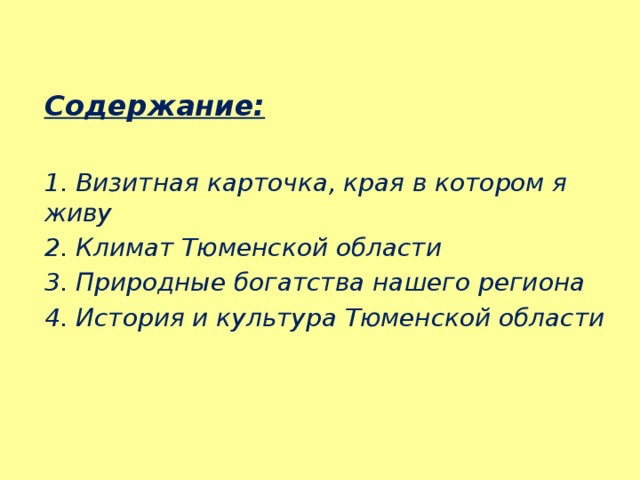 Содержание:

1. Визитная карточка, края в котором я живу
2. Климат Тюменской области
3. Природные богатства нашего региона
4. История и культура Тюменской области